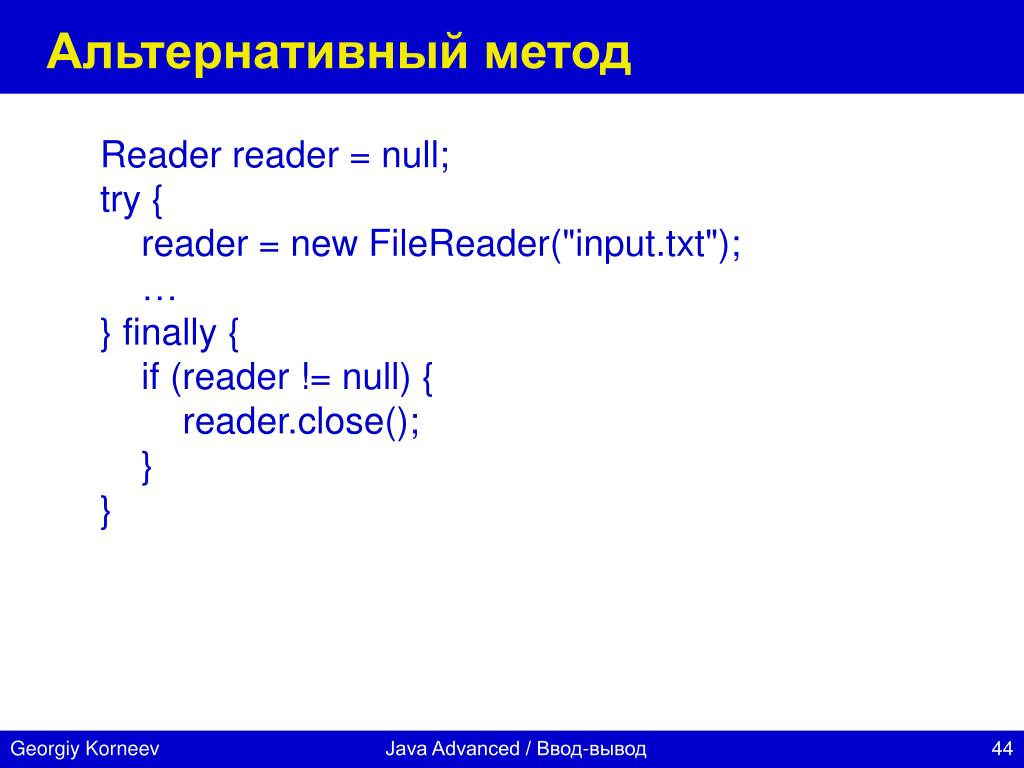 Альтернативный метод

Reader reader = null;
try {
    reader = new FileReader("input.txt");
    …
} finally {
    if (reader != null) {
        reader.close();
    }
}

Georgiy Korneev

Java Advanced / Ввод-вывод

44